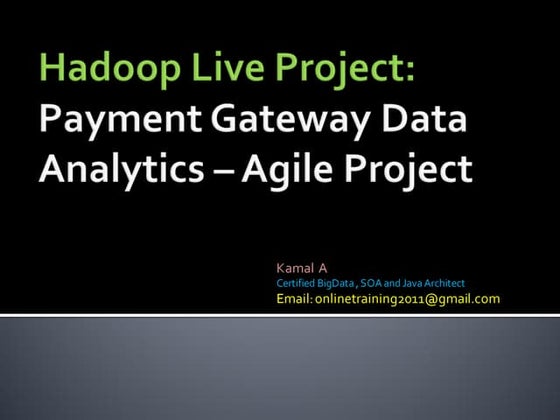 Hadoop Live Project:
Payment Gateway Data Analytics – Agile Project

Kamal A
Certified BigData , SOA and Java Architect
Email: onlinetraining2011@gmail.com